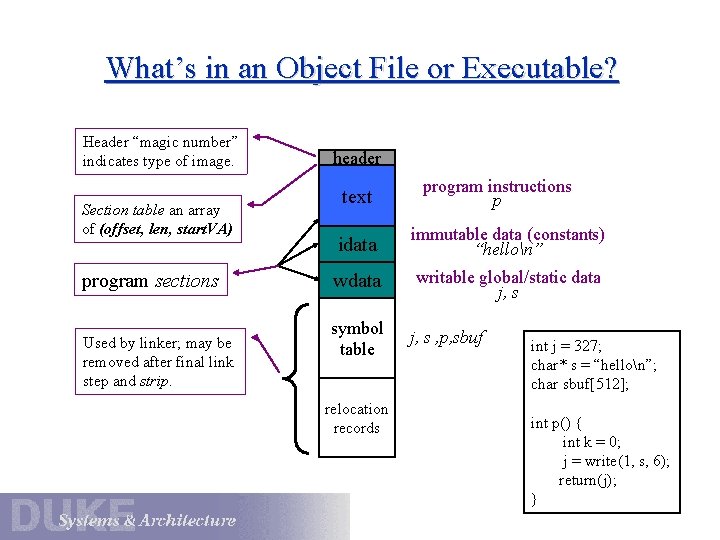 What's in an Object File or Executable?

Header "magic number" indicates type of image.

Section table an array of (offset, len, startVA)

program sections

Used by linker; may be removed after final link step and strip.

header

text

idata

wdata

symbol table

relocation records

program instructions
p

immutable data (constants)
"hello\n"

writable global/static data
j, s

j, s ,p,sbuf

int j = 327;
char* s = "hello\n";
char sbuf[512];

int p() {
int k = 0;
j = write(1, s, 6);
return(j);
}

DUKE Systems & Architecture